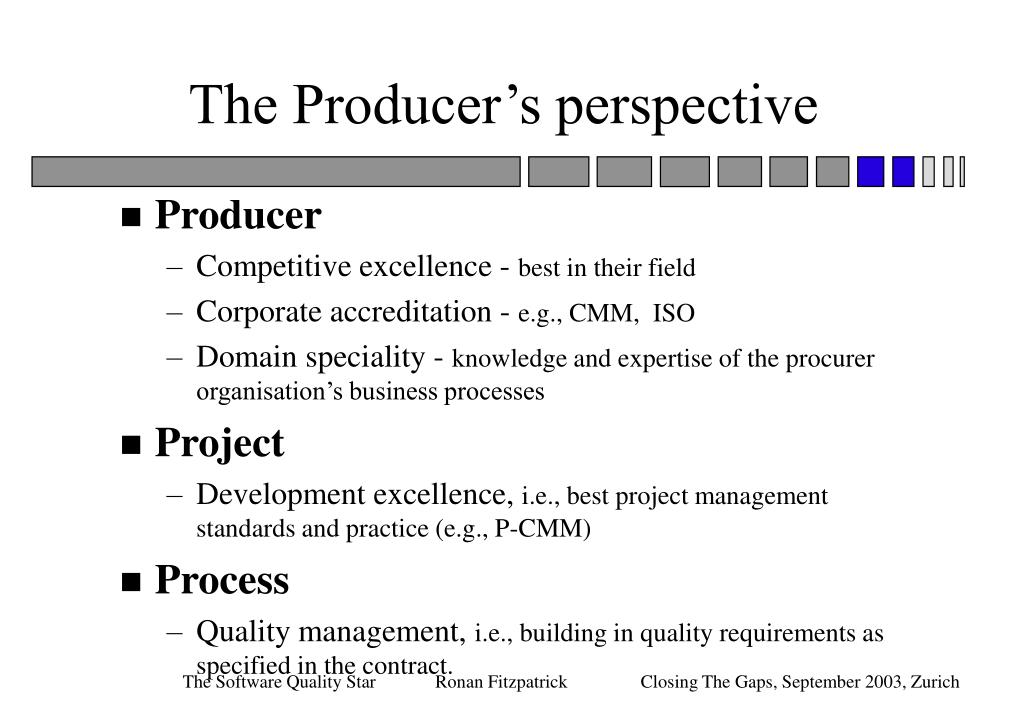 The Producer’s perspective

■ Producer
– Competitive excellence - best in their field
– Corporate accreditation - e.g., CMM, ISO
– Domain speciality - knowledge and expertise of the procurer organisation’s business processes

■ Project
– Development excellence, i.e., best project management standards and practice (e.g., P-CMM)

■ Process
– Quality management, i.e., building in quality requirements as specified in the contract.

The Software Quality Star Ronan Fitzpatrick Closing The Gaps, September 2003, Zurich